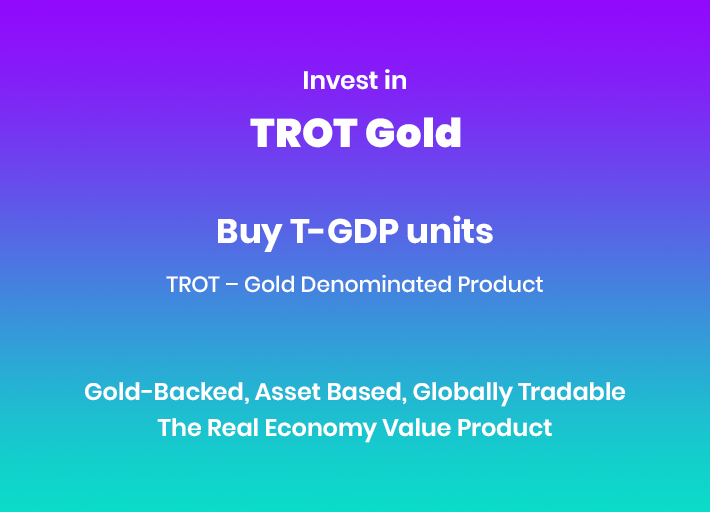 Invest in

TROT Gold

Buy T-GDP units

TROT – Gold Denominated Product

Gold-Backed, Asset Based, Globally Tradable
The Real Economy Value Product